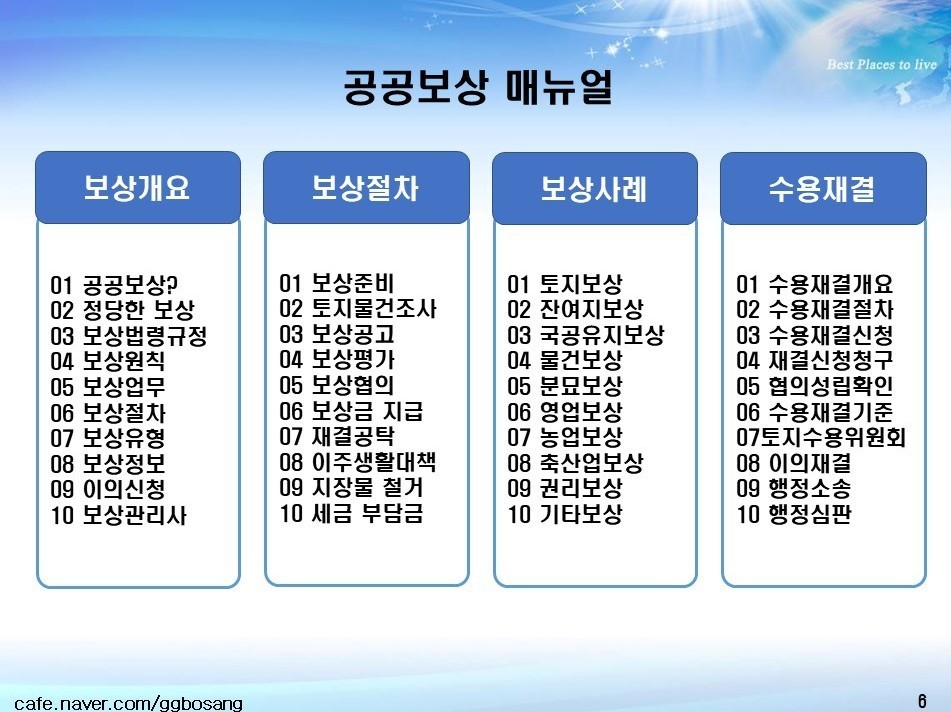 Best Places to live

공공보상 매뉴얼

보상개요

01 공공보상?
02 정당한 보상
03 보상법령규정
04 보상원칙
05 보상업무
06 보상절차
07 보상유형
08 보상정보
09 이의신청
10 보상관리사

보상절차

01 보상준비
02 토지물건조사
03 보상공고
04 보상평가
05 보상협의
06 보상금 지급
07 재결공탁
08 이주생활대책
09 지장물 철거
10 세금 부담금

보상사례

01 토지보상
02 잔여지보상
03 국공유지보상
04 물건보상
05 분묘보상
06 영업보상
07 농업보상
08 축산업보상
09 권리보상
10 기타보상

수용재결

01 수용재결개요
02 수용재결절차
03 수용재결신청
04 재결신청청구
05 협의성립확인
06 수용재결기준
07토지수용위원회
08 이의재결
09 행정소송
10 행정심판

cafe.naver.com/ggbosang

6